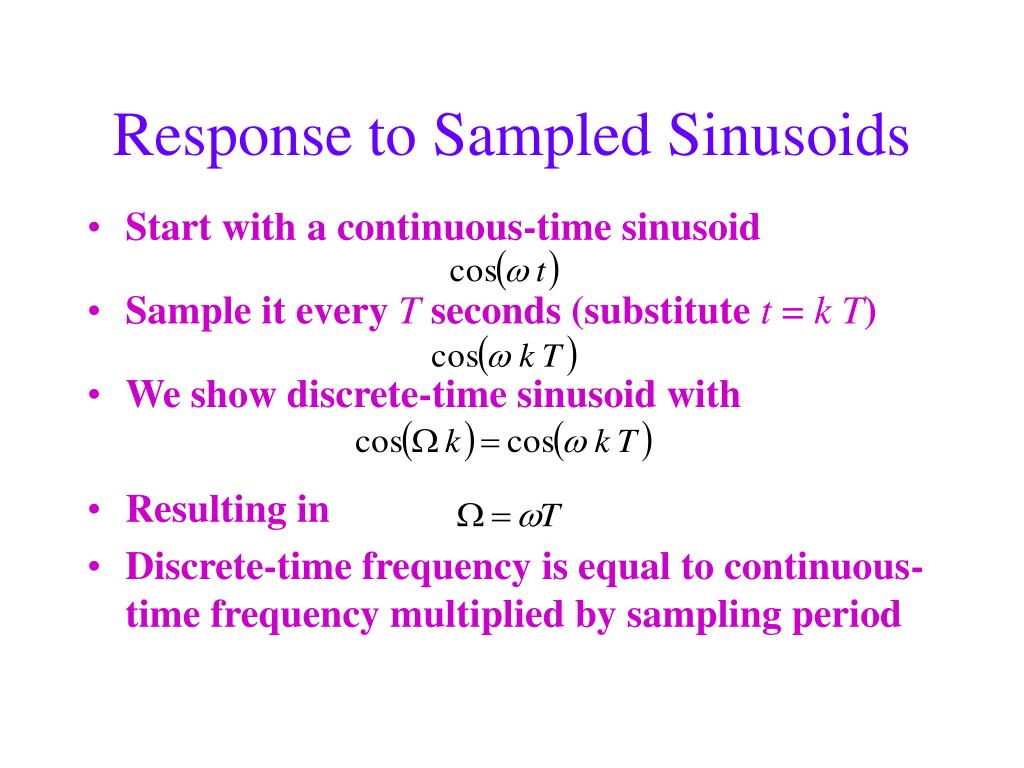 Response to Sampled Sinusoids

• Start with a continuous-time sinusoid
$\cos(\omega t)$

• Sample it every $T$ seconds (substitute $t = k T$)
$\cos(\omega k T)$

• We show discrete-time sinusoid with
$\cos(\Omega k) = \cos(\omega k T)$

• Resulting in $\Omega = \omega T$

• Discrete-time frequency is equal to continuous-time frequency multiplied by sampling period